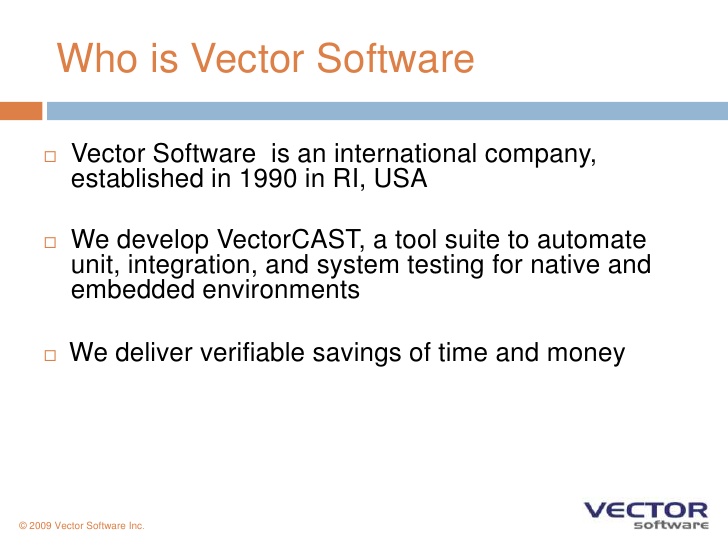 Who is Vector Software

□ Vector Software is an international company, established in 1990 in RI, USA

□ We develop VectorCAST, a tool suite to automate unit, integration, and system testing for native and embedded environments

□ We deliver verifiable savings of time and money

© 2009 Vector Software Inc.

VECTOR software